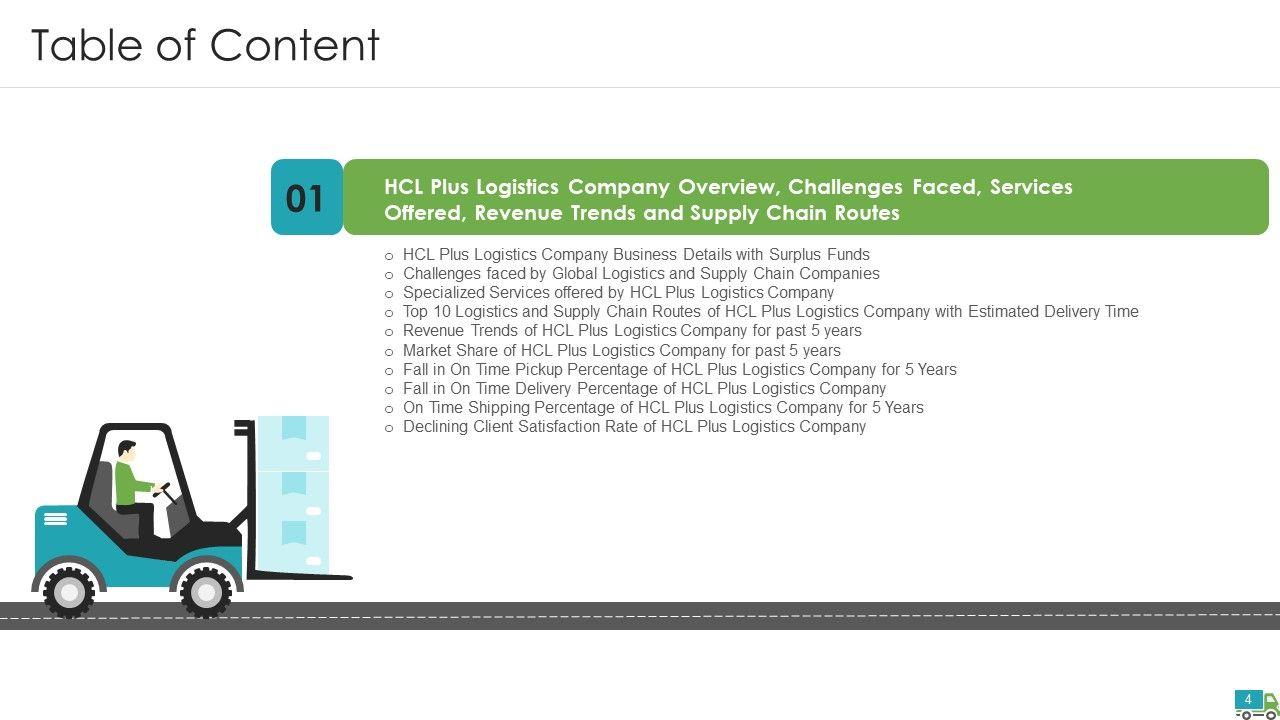 Table of Content

01

HCL Plus Logistics Company Overview, Challenges Faced, Services Offered, Revenue Trends and Supply Chain Routes

o HCL Plus Logistics Company Business Details with Surplus Funds
o Challenges faced by Global Logistics and Supply Chain Companies
o Specialized Services offered by HCL Plus Logistics Company
o Top 10 Logistics and Supply Chain Routes of HCL Plus Logistics Company with Estimated Delivery Time
o Revenue Trends of HCL Plus Logistics Company for past 5 years
o Market Share of HCL Plus Logistics Company for past 5 years
o Fall in On Time Pickup Percentage of HCL Plus Logistics Company for 5 Years
o Fall in On Time Delivery Percentage of HCL Plus Logistics Company
o On Time Shipping Percentage of HCL Plus Logistics Company for 5 Years
o Declining Client Satisfaction Rate of HCL Plus Logistics Company

4